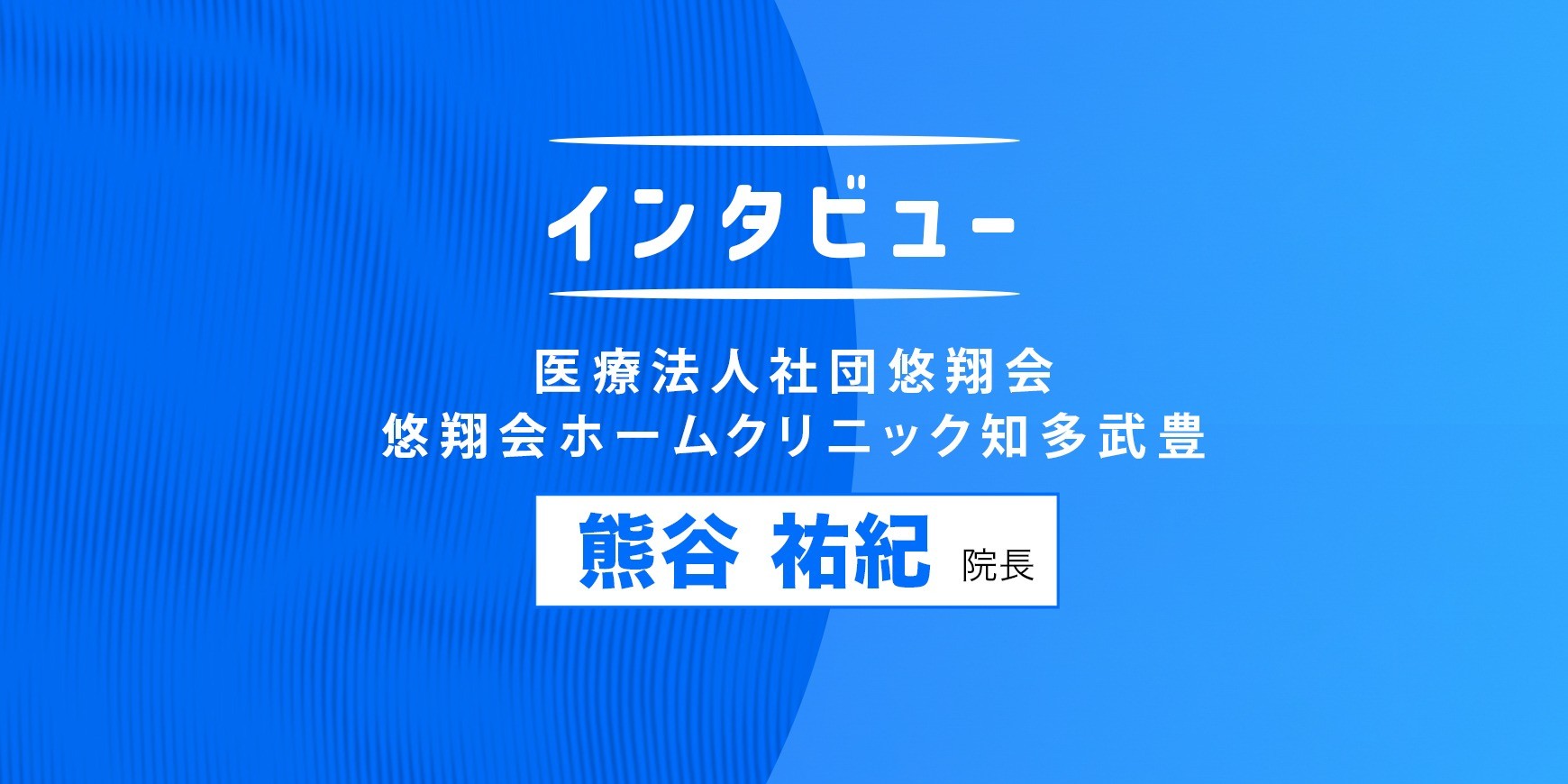 インタビュー

医療法人社団悠翔会
悠翔会ホームクリニック知多武豊

熊谷 祐紀 院長